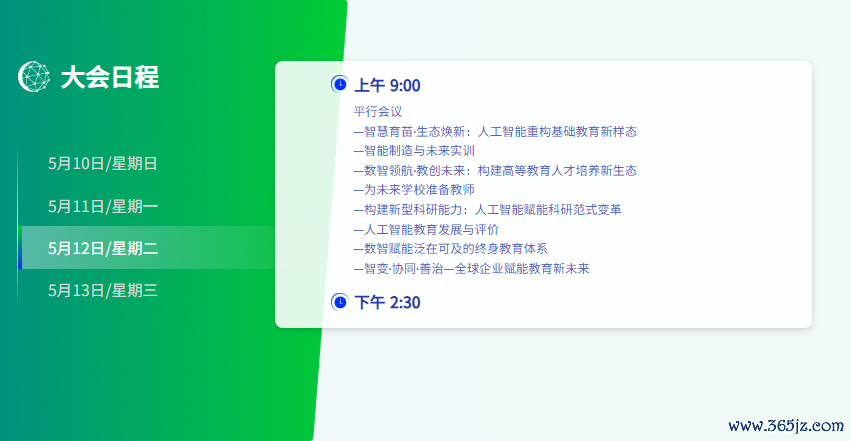 大会日程

5月10日/星期日

5月11日/星期一

5月12日/星期二

5月13日/星期三

上午 9:00

平行会议
—智慧育苗·生态焕新：人工智能重构基础教育新样态
—智能制造与未来实训
—数智领航·教创未来：构建高等教育人才培养新生态
—为未来学校准备教师
—构建新型科研能力：人工智能赋能科研范式变革
—人工智能教育发展与评价
—数智赋能泛在可及的终身教育体系
—智变·协同·善治—全球企业赋能教育新未来

下午 2:30

www.365jz.com